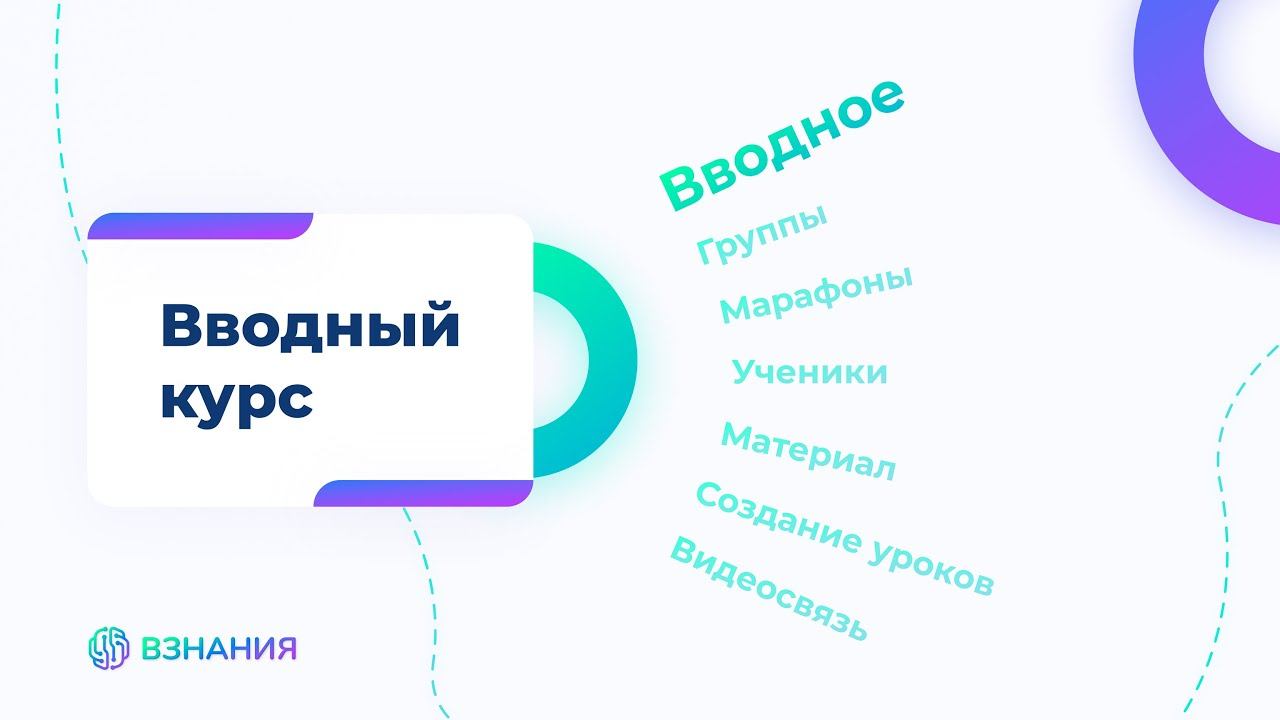 Вводный курс

Вводное
Группы
Марафоны
Ученики
Материал
Создание уроков
Видеосвязь

ВЗНАНИЯ